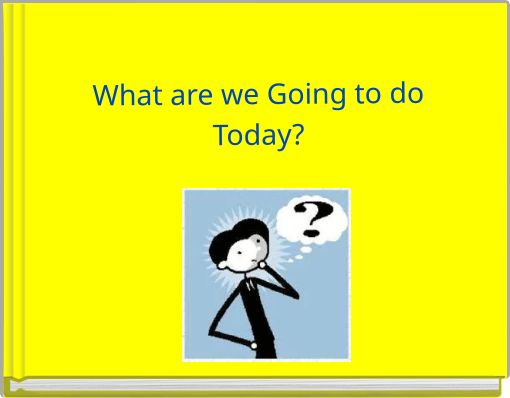 What are we Going to do Today?

?